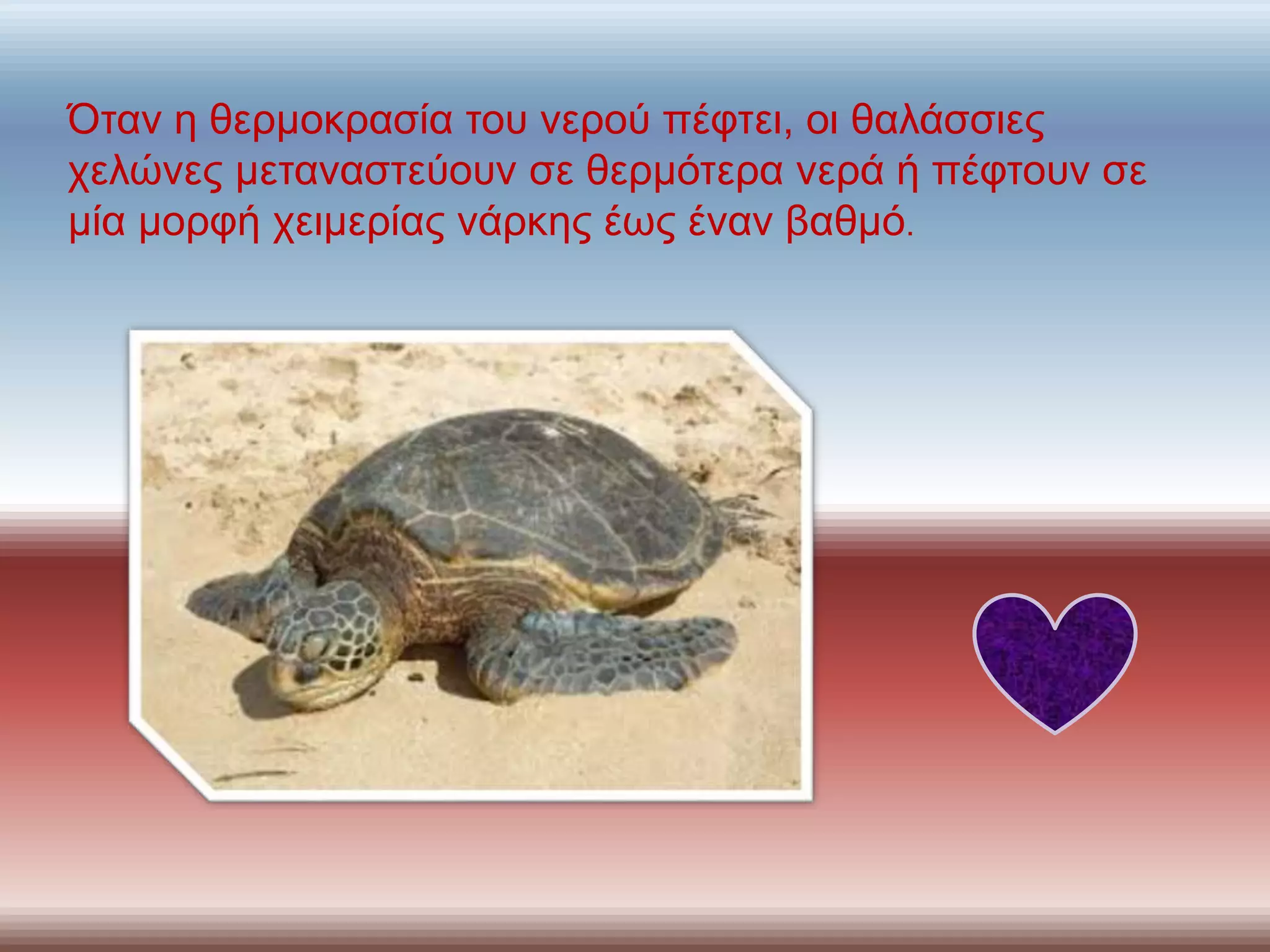 Όταν η θερμοκρασία του νερού πέφτει, οι θαλάσσιες χελώνες μεταναστεύουν σε θερμότερα νερά ή πέφτουν σε μία μορφή χειμερίας νάρκης έως έναν βαθμό.